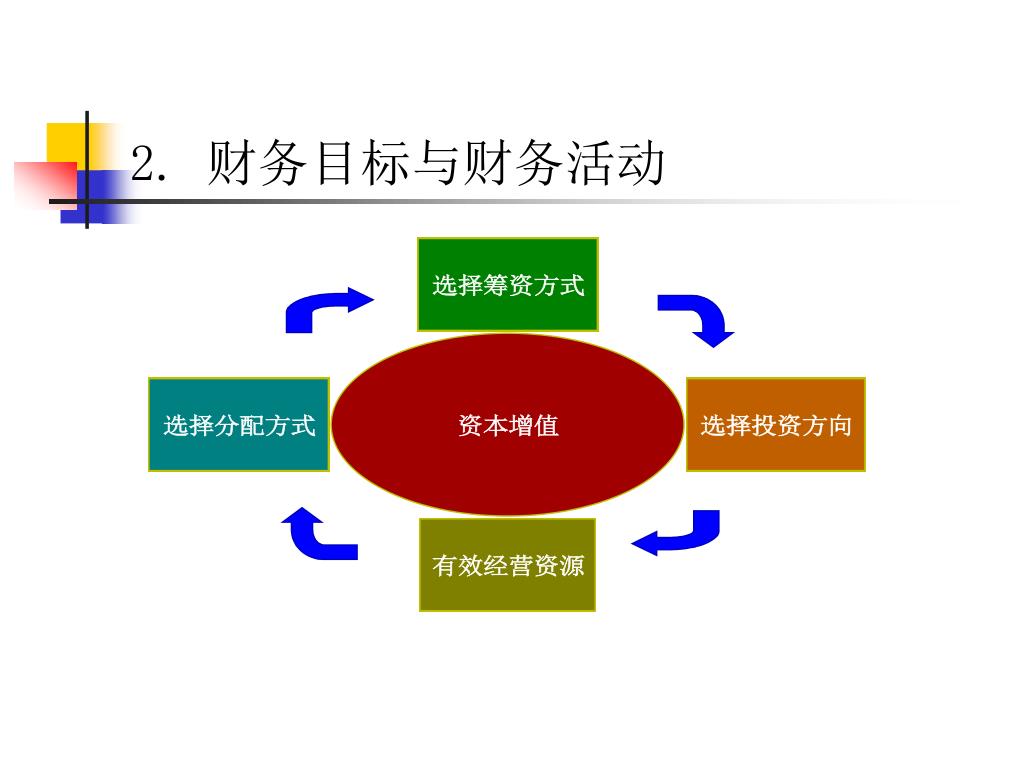 2. 财务目标与财务活动

选择筹资方式

选择分配方式

资本增值

选择投资方向

有效经营资源